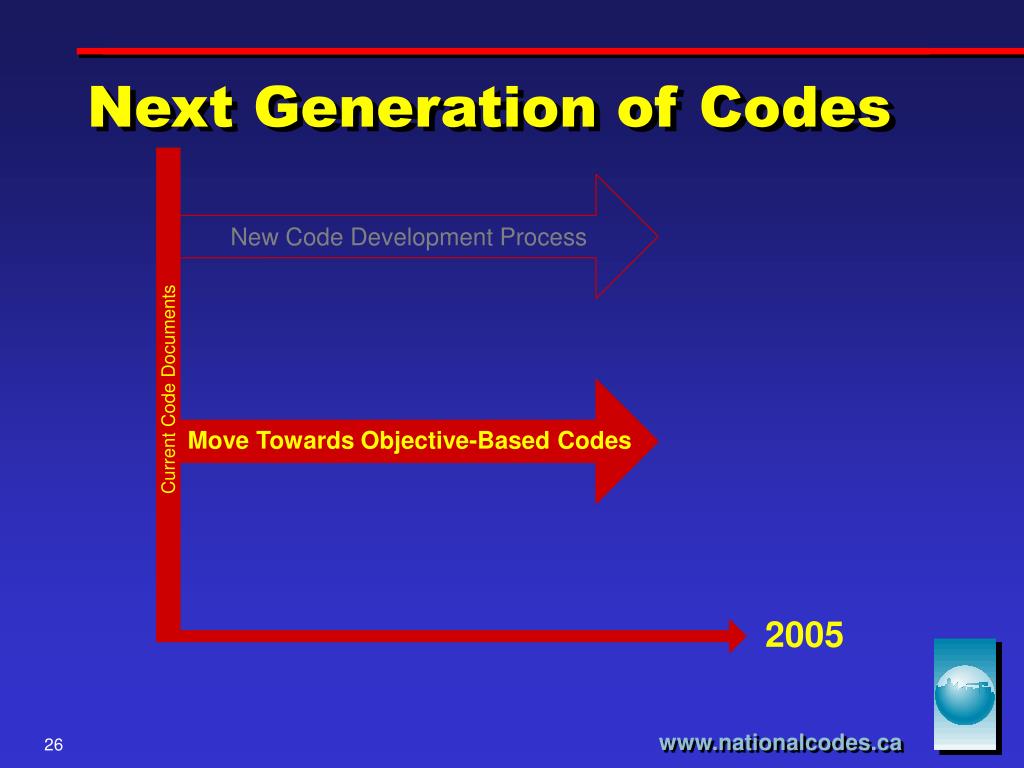 Next Generation of Codes

Current Code Documents

New Code Development Process

Move Towards Objective-Based Codes

2005

26

www.nationalcodes.ca